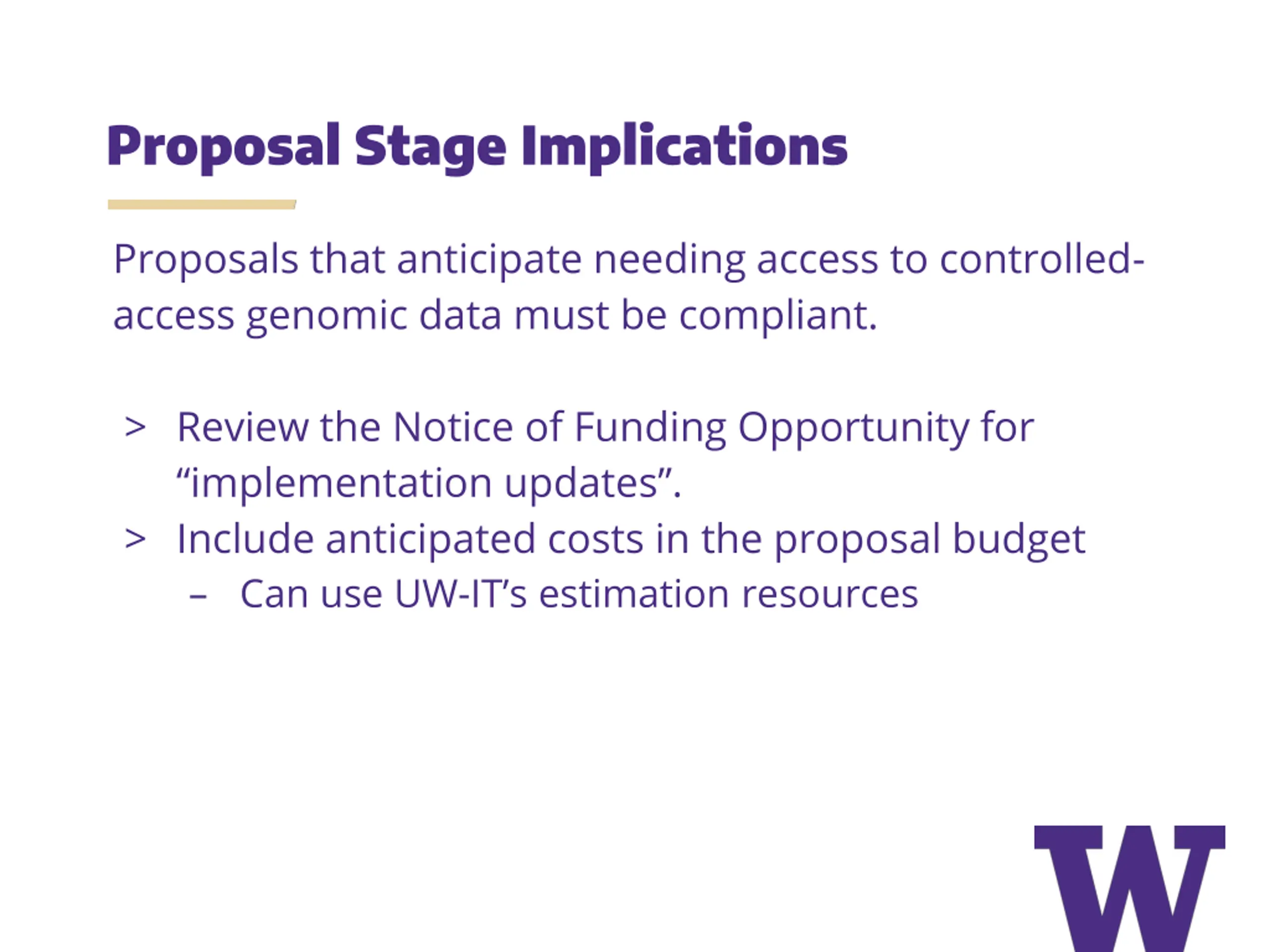 Proposal Stage Implications

Proposals that anticipate needing access to controlled-access genomic data must be compliant.

> Review the Notice of Funding Opportunity for “implementation updates”.
> Include anticipated costs in the proposal budget
– Can use UW-IT’s estimation resources

W